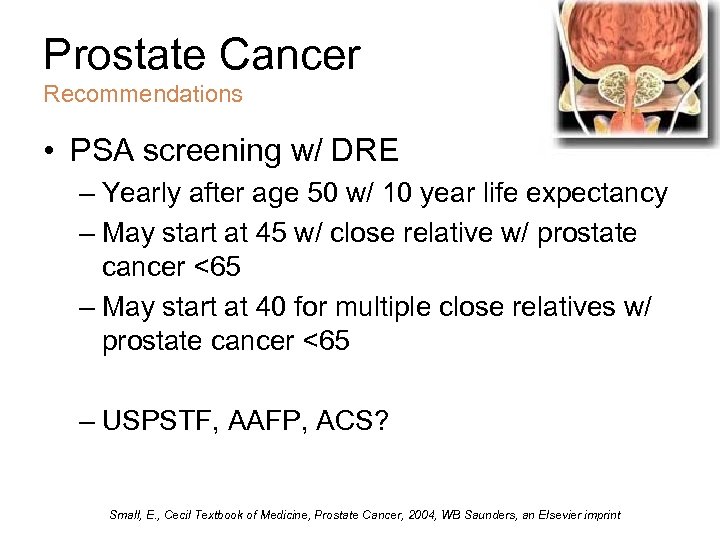 Prostate Cancer
Recommendations

• PSA screening w/ DRE
– Yearly after age 50 w/ 10 year life expectancy
– May start at 45 w/ close relative w/ prostate cancer <65
– May start at 40 for multiple close relatives w/ prostate cancer <65

– USPSTF, AAFP, ACS?

Small, E., Cecil Textbook of Medicine, Prostate Cancer, 2004, WB Saunders, an Elsevier imprint